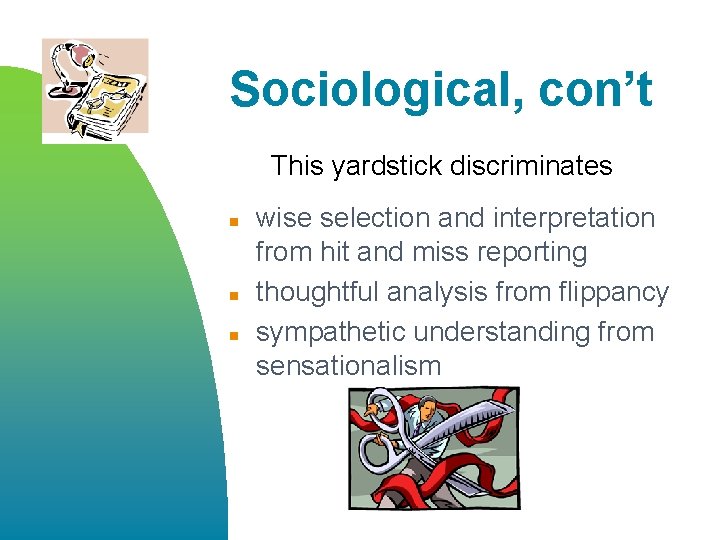 Sociological, con't

This yardstick discriminates

• wise selection and interpretation from hit and miss reporting
• thoughtful analysis from flippancy
• sympathetic understanding from sensationalism